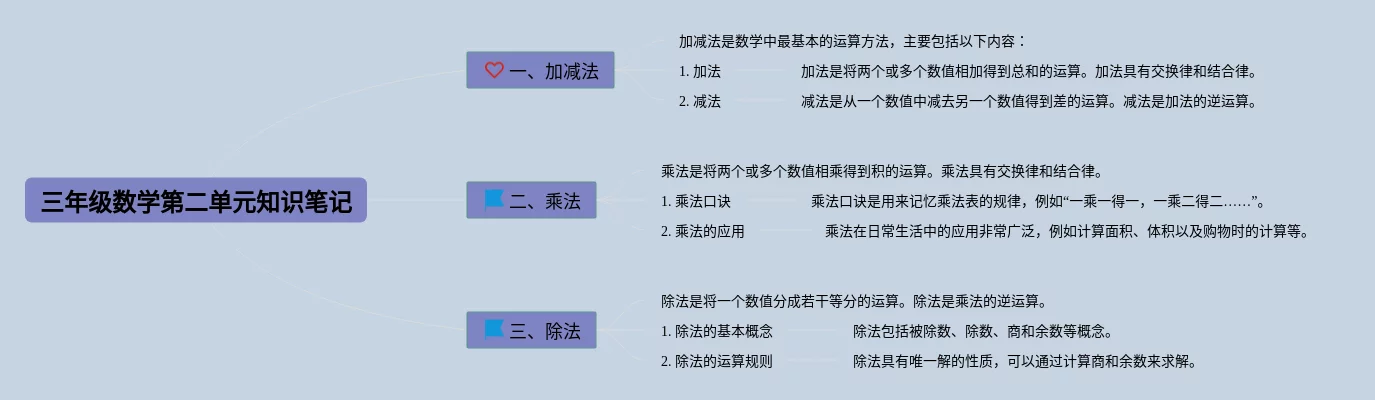 三年级数学第二单元知识笔记

一、加减法

加减法是数学中最基本的运算方法，主要包括以下内容：

1. 加法

加法是将两个或多个数值相加得到总和的运算。加法具有交换律和结合律。

2. 减法

减法是从一个数值中减去另一个数值得到差的运算。减法是加法的逆运算。

二、乘法

乘法是将两个或多个数值相乘得到积的运算。乘法具有交换律和结合律。

1. 乘法口诀

乘法口诀是用来记忆乘法表的规律，例如“一乘一得一，一乘二得二……”。

2. 乘法的应用

乘法在日常生活中的应用非常广泛，例如计算面积、体积以及购物时的计算等。

三、除法

除法是将一个数值分成若干等分的运算。除法是乘法的逆运算。

1. 除法的基本概念

除法包括被除数、除数、商和余数等概念。

2. 除法的运算规则

除法具有唯一解的性质，可以通过计算商和余数来求解。